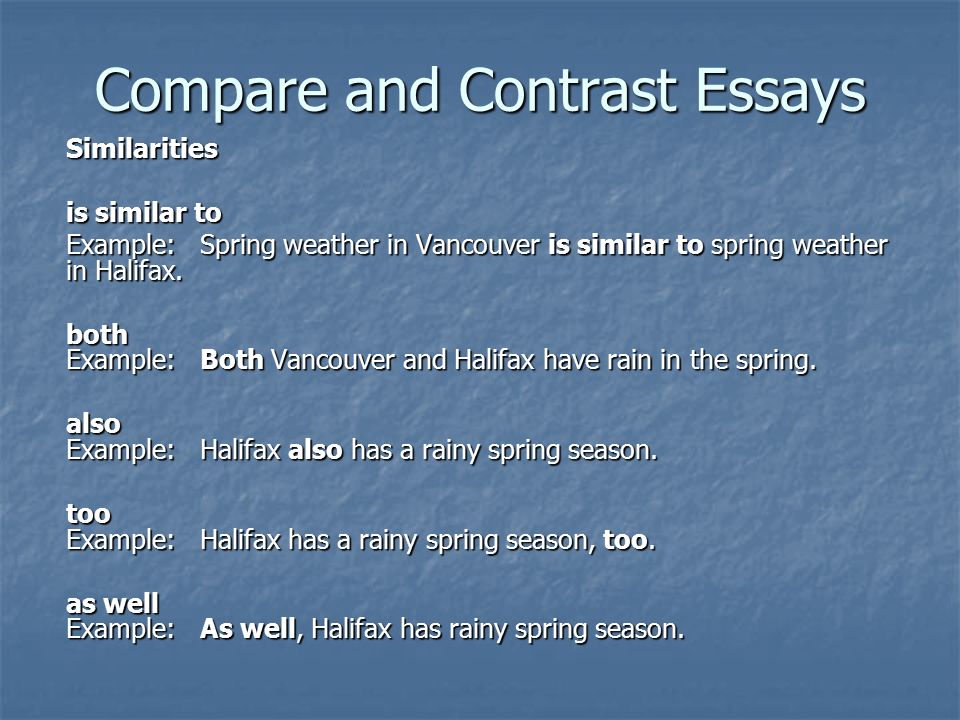 Compare and Contrast Essays

Similarities

is similar to
Example: Spring weather in Vancouver is similar to spring weather in Halifax.

both
Example: Both Vancouver and Halifax have rain in the spring.

also
Example: Halifax also has a rainy spring season.

too
Example: Halifax has a rainy spring season, too.

as well
Example: As well, Halifax has rainy spring season.